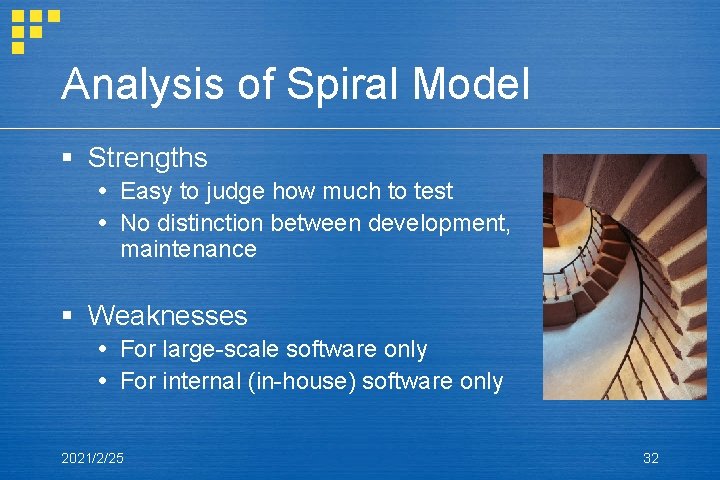 Analysis of Spiral Model

▪ Strengths
• Easy to judge how much to test
• No distinction between development, maintenance

▪ Weaknesses
• For large-scale software only
• For internal (in-house) software only

2021/2/25

32